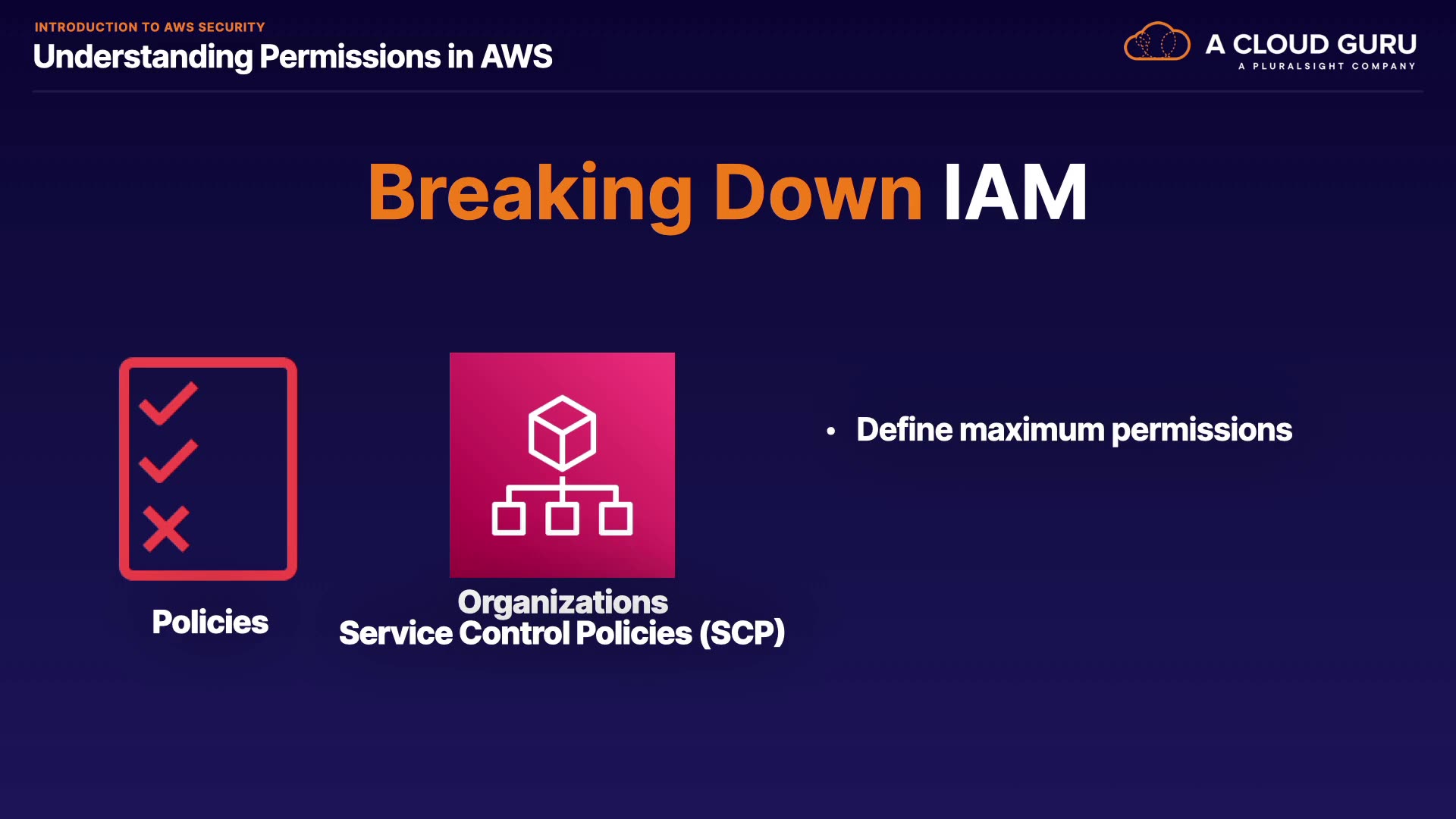 INTRODUCTION TO AWS SECURITY
Understanding Permissions in AWS

A CLOUD GURU
A PLURALSIGHT COMPANY

Breaking Down IAM

Policies

Organizations
Service Control Policies (SCP)

• Define maximum permissions